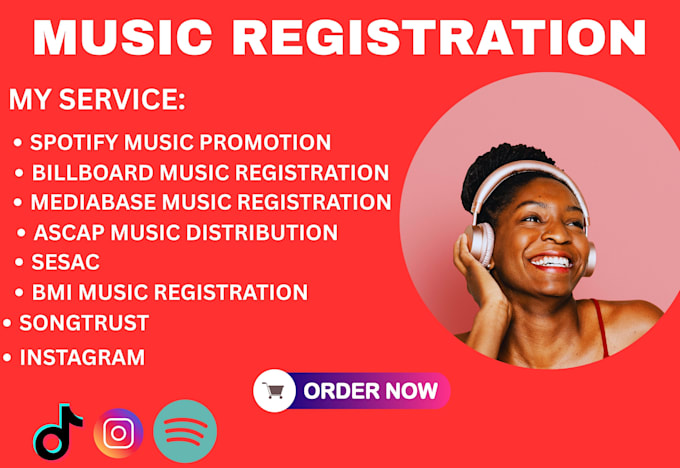 MUSIC REGISTRATION

MY SERVICE:

• SPOTIFY MUSIC PROMOTION
• BILLBOARD MUSIC REGISTRATION
• MEDIABASE MUSIC REGISTRATION
• ASCAP MUSIC DISTRIBUTION
• SESAC
• BMI MUSIC REGISTRATION
• SONGTRUST
• INSTAGRAM

ORDER NOW